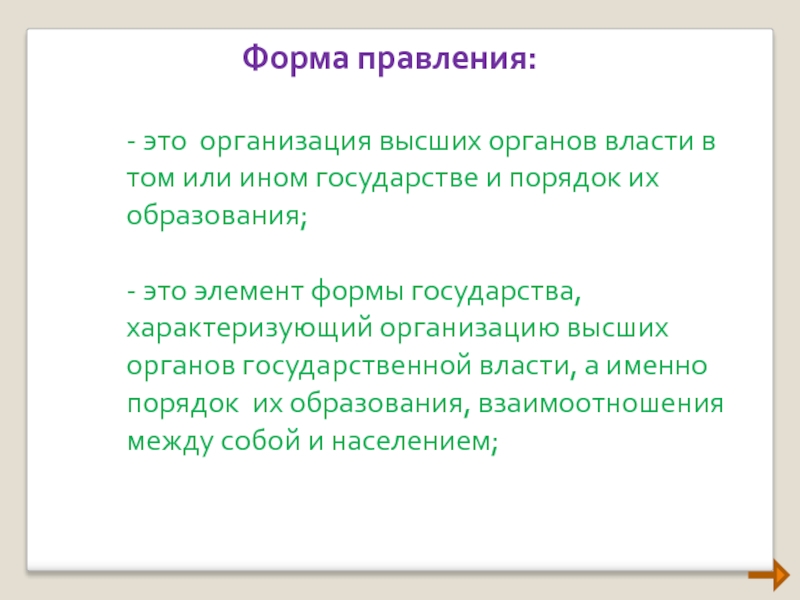 Форма правления:

- это организация высших органов власти в том или ином государстве и порядок их образования;

- это элемент формы государства, характеризующий организацию высших органов государственной власти, а именно порядок их образования, взаимоотношения между собой и населением;